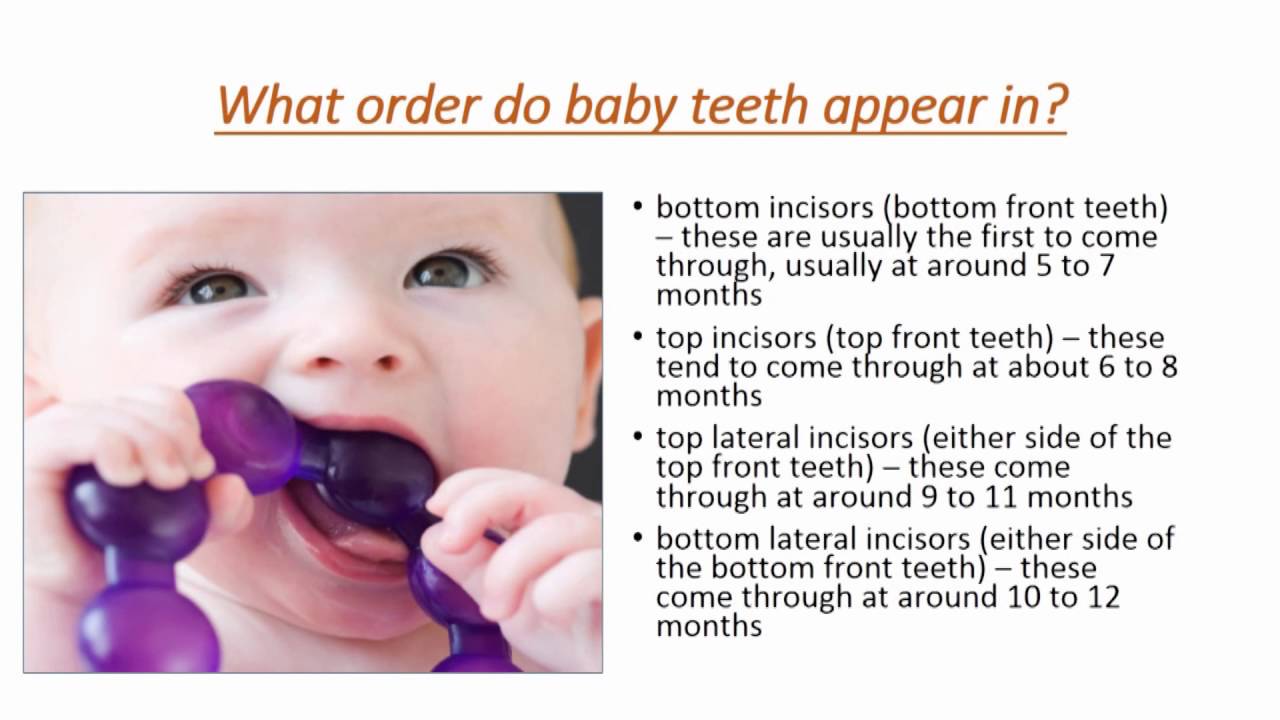 What order do baby teeth appear in?

• bottom incisors (bottom front teeth) – these are usually the first to come through, usually at around 5 to 7 months

• top incisors (top front teeth) – these tend to come through at about 6 to 8 months

• top lateral incisors (either side of the top front teeth) – these come through at around 9 to 11 months

• bottom lateral incisors (either side of the bottom front teeth) – these come through at around 10 to 12 months